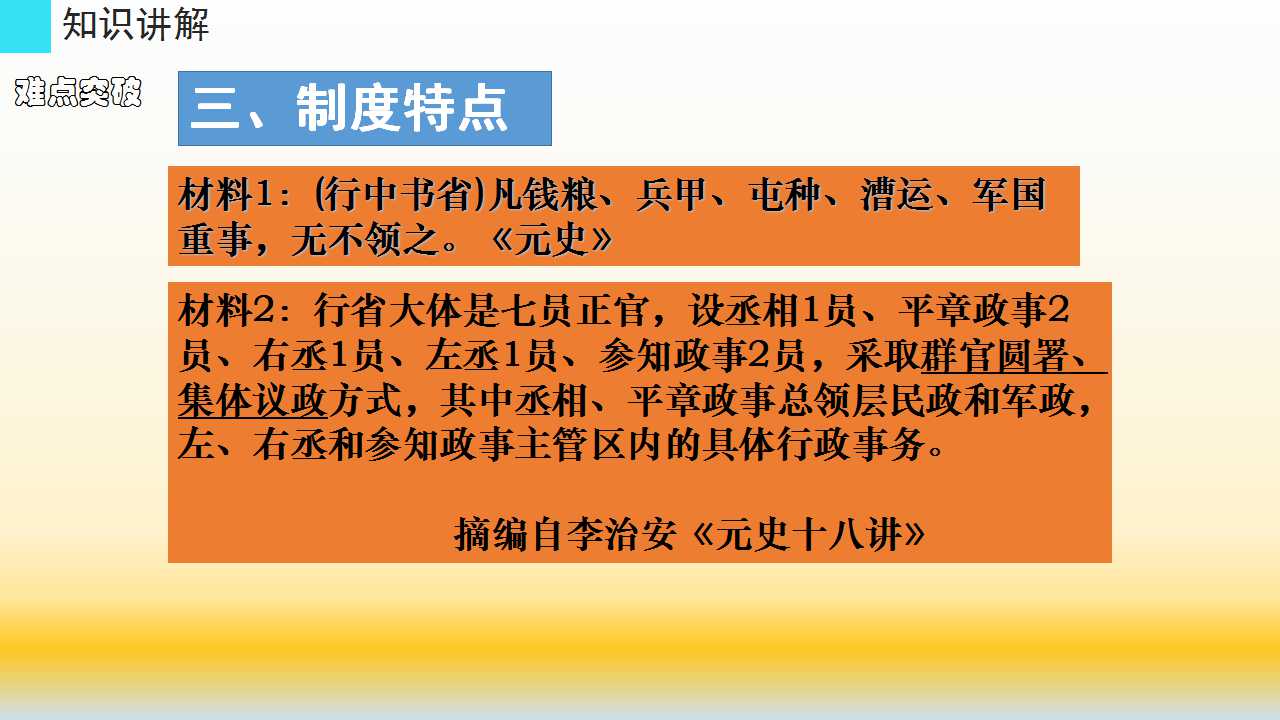 知识讲解

难点突破

三、制度特点

材料1：(行中书省)凡钱粮、兵甲、屯种、漕运、军国重事，无不领之。《元史》

材料2：行省大体是七员正官，设丞相1员、平章政事2员、右丞1员、左丞1员、参知政事2员，采取群官圆署、集体议政方式，其中丞相、平章政事总领层民政和军政，左、右丞和参知政事主管区内的具体行政事务。

摘编自李治安《元史十八讲》